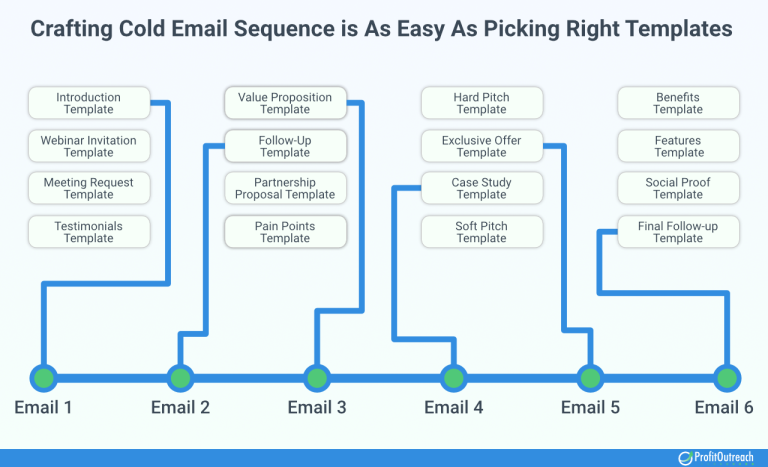 Crafting Cold Email Sequence is As Easy As Picking Right Templates

Introduction Template

Webinar Invitation Template

Meeting Request Template

Testimonials Template

Value Proposition Template

Follow-Up Template

Partnership Proposal Template

Pain Points Template

Hard Pitch Template

Exclusive Offer Template

Case Study Template

Soft Pitch Template

Benefits Template

Features Template

Social Proof Template

Final Follow-up Template

Email 1

Email 2

Email 3

Email 4

Email 5

Email 6

ProfitOutreach